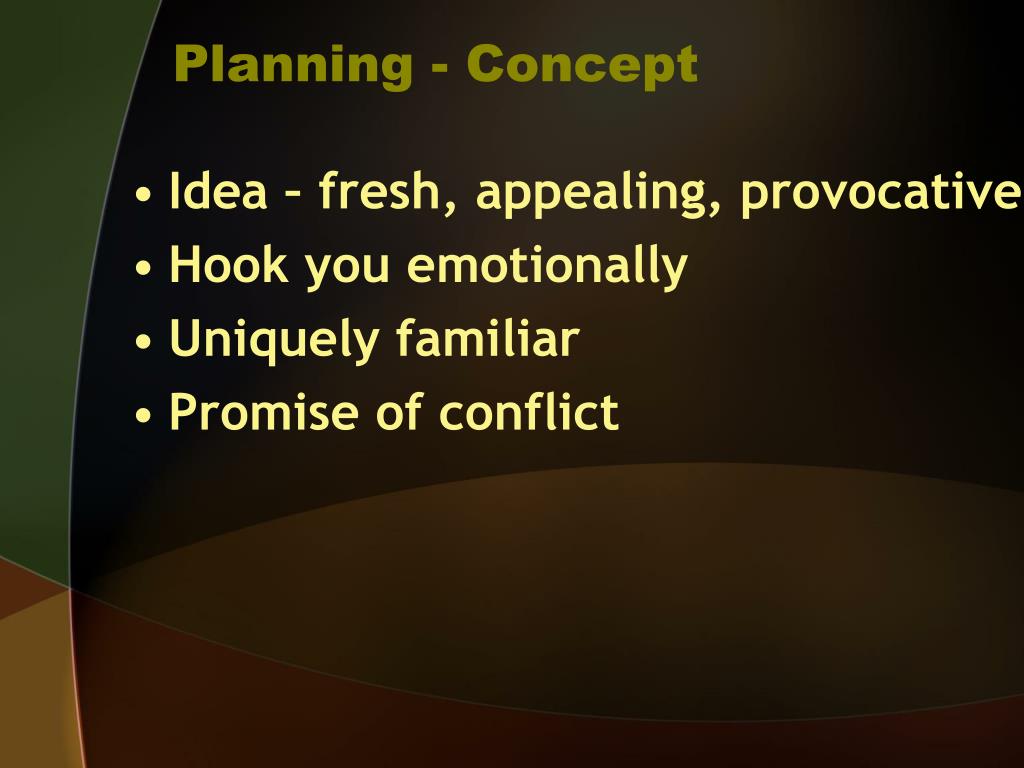 Planning - Concept

• Idea – fresh, appealing, provocative
• Hook you emotionally
• Uniquely familiar
• Promise of conflict